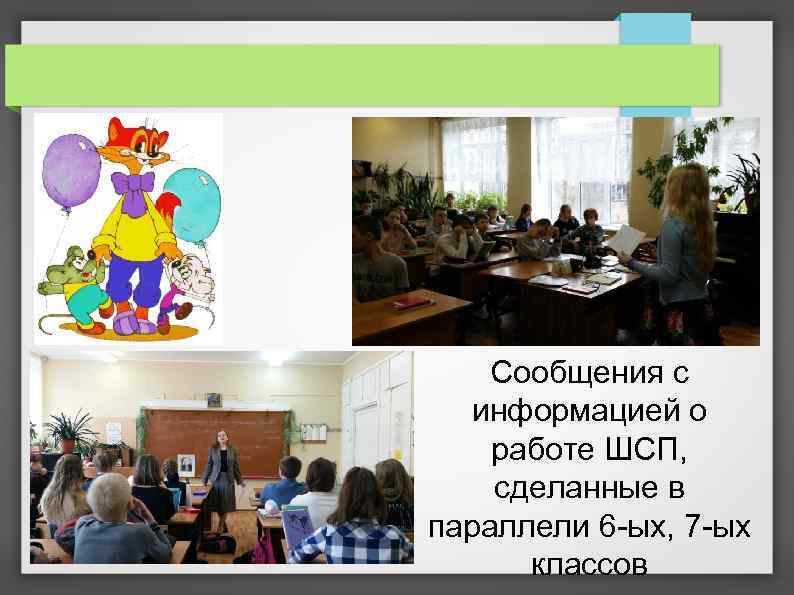 Сообщения с информацией о работе ШСП, сделанные в параллели 6-ых, 7-ых классов